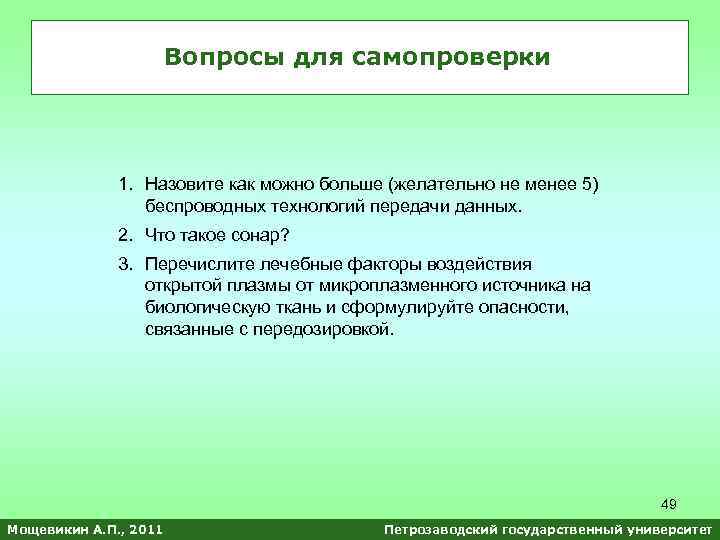 Вопросы для самопроверки

1. Назовите как можно больше (желательно не менее 5) беспроводных технологий передачи данных.

2. Что такое сонар?

3. Перечислите лечебные факторы воздействия открытой плазмы от микроплазменного источника на биологическую ткань и сформулируйте опасности, связанные с передозировкой.

49

Мощевикин А.П., 2011

Петрозаводский государственный университет